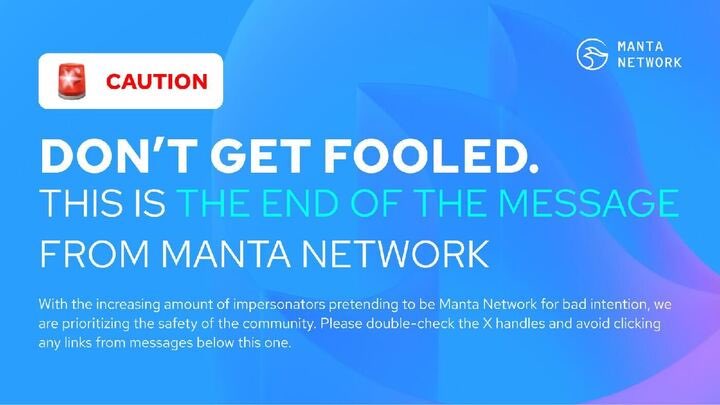 MANTA NETWORK

CAUTION

DON'T GET FOOLED.
THIS IS THE END OF THE MESSAGE FROM MANTA NETWORK

With the increasing amount of impersonators pretending to be Manta Network for bad intention, we are prioritizing the safety of the community. Please double-check the X handles and avoid clicking any links from messages below this one.